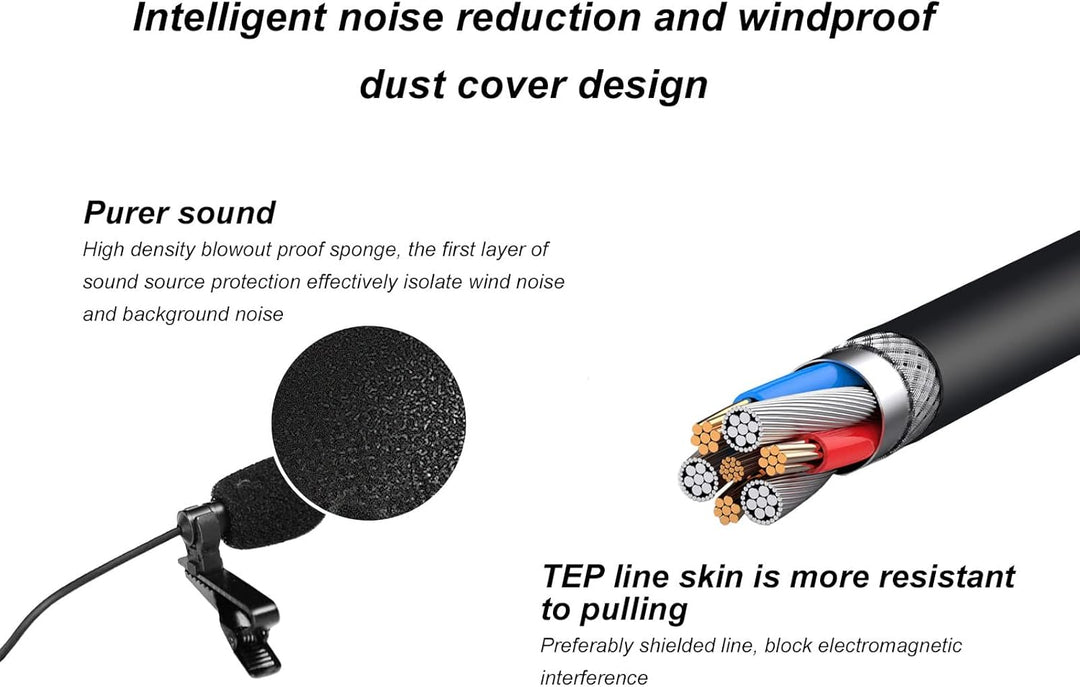 Intelligent noise reduction and windproof dust cover design

Purer sound
High density blowout proof sponge, the first layer of sound source protection effectively isolate wind noise and background noise

TEP line skin is more resistant to pulling
Preferably shielded line, block electromagnetic interference